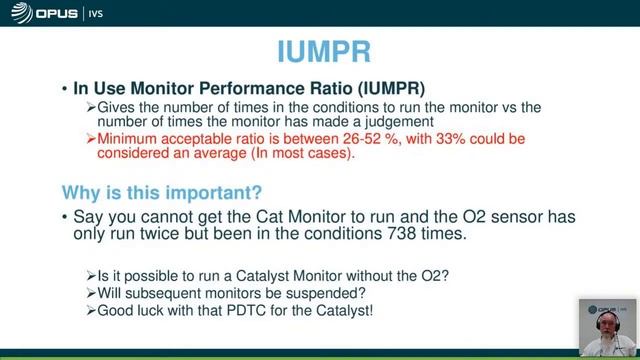 OPUS | IVS

IUMPR

• In Use Monitor Performance Ratio (IUMPR)
➢Gives the number of times in the conditions to run the monitor vs the number of times the monitor has made a judgement
➢Minimum acceptable ratio is between 26-52 %, with 33% could be considered an average (In most cases).

Why is this important?
• Say you cannot get the Cat Monitor to run and the O2 sensor has only run twice but been in the conditions 738 times.

➢Is it possible to run a Catalyst Monitor without the O2?
➢Will subsequent monitors be suspended?
➢Good luck with that PDTC for the Catalyst!

OPUS | IVS